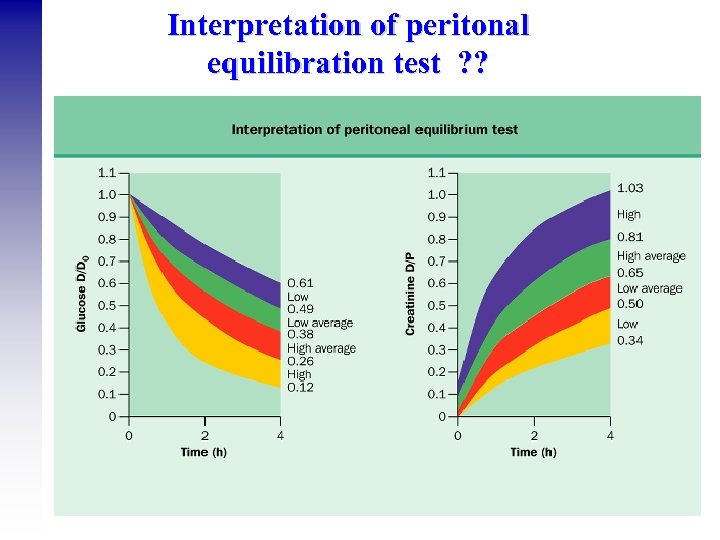 Interpretation of peritonal equilibration test ??

Interpretation of peritoneal equilibrium test

Glucose $D/D_0$

1.1
1.0
0.9
0.8
0.7
0.6
0.5
0.4
0.3
0.2
0.1
0

0
2
4
Time (h)

0.61
Low
0.49
Low average
0.38
High average
0.26
High
0.12

Creatinine D/P

1.1
1.0
0.9
0.8
0.7
0.6
0.5
0.4
0.3
0.2
0.1
0

0
2
4
Time (h)

1.03
High
0.81
High average
0.65
Low average
0.50
Low
0.34